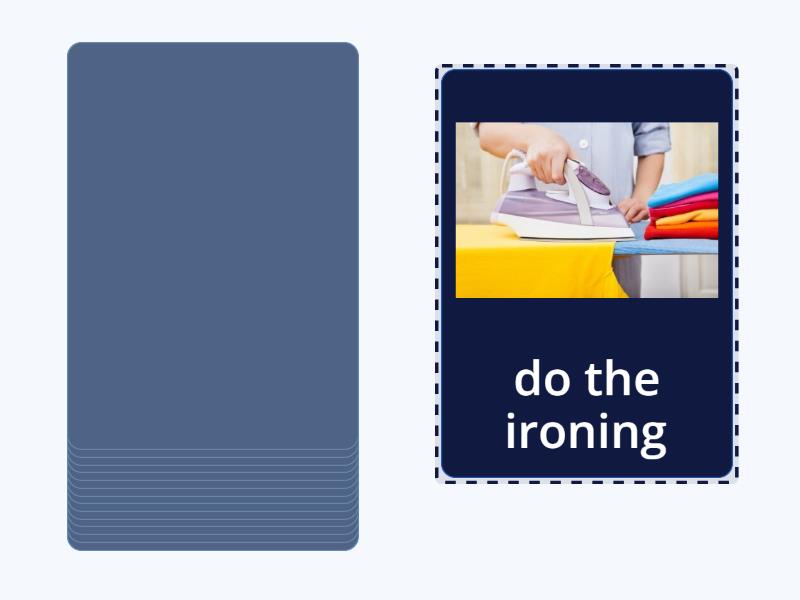 do the ironing